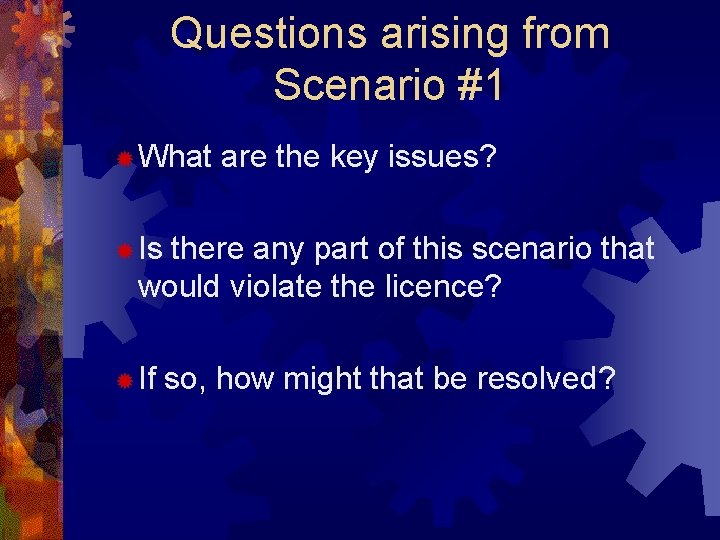 Questions arising from Scenario #1

What are the key issues?

Is there any part of this scenario that would violate the licence?

If so, how might that be resolved?